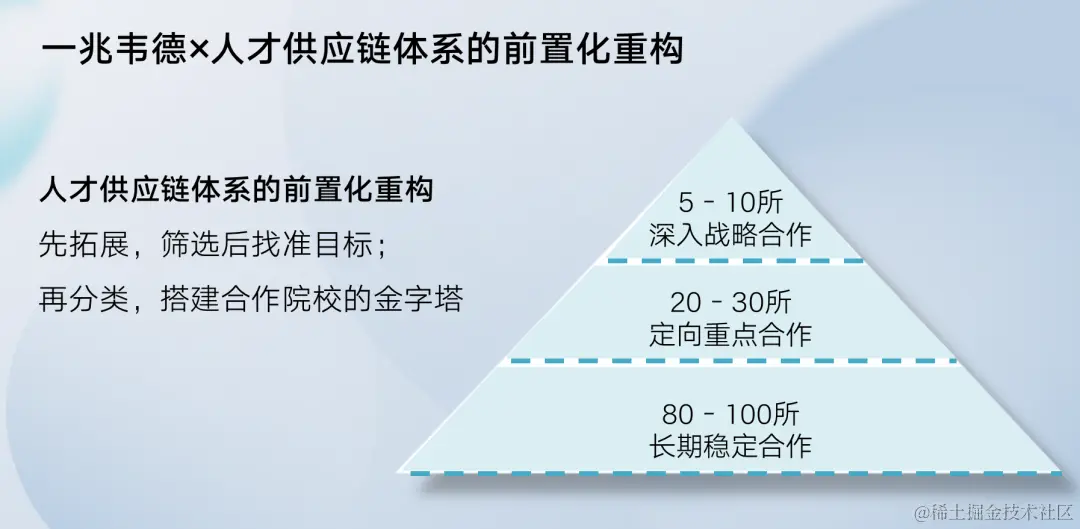 一兆韦德×人才供应链体系的前置化重构

人才供应链体系的前置化重构

先拓展，筛选后找准目标；

再分类，搭建合作院校的金字塔

5 - 10所
深入战略合作

20 - 30所
定向重点合作

80 - 100所
长期稳定合作

@稀土掘金技术社区